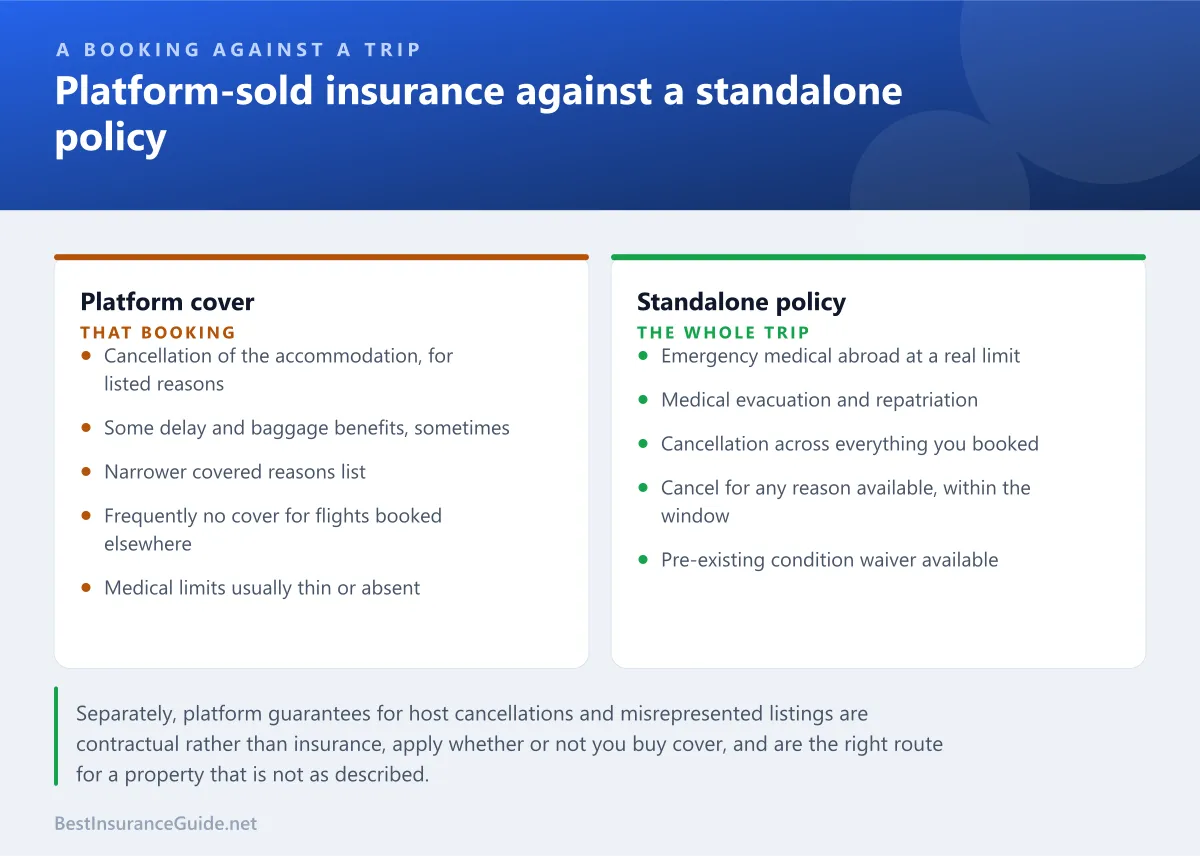 A BOOKING AGAINST A TRIP

Platform-sold insurance against a standalone policy

Platform cover
THAT BOOKING
- Cancellation of the accommodation, for listed reasons
- Some delay and baggage benefits, sometimes
- Narrower covered reasons list
- Frequently no cover for flights booked elsewhere
- Medical limits usually thin or absent

Standalone policy
THE WHOLE TRIP
- Emergency medical abroad at a real limit
- Medical evacuation and repatriation
- Cancellation across everything you booked
- Cancel for any reason available, within the window
- Pre-existing condition waiver available

Separately, platform guarantees for host cancellations and misrepresented listings are contractual rather than insurance, apply whether or not you buy cover, and are the right route for a property that is not as described.

BestInsuranceGuide.net